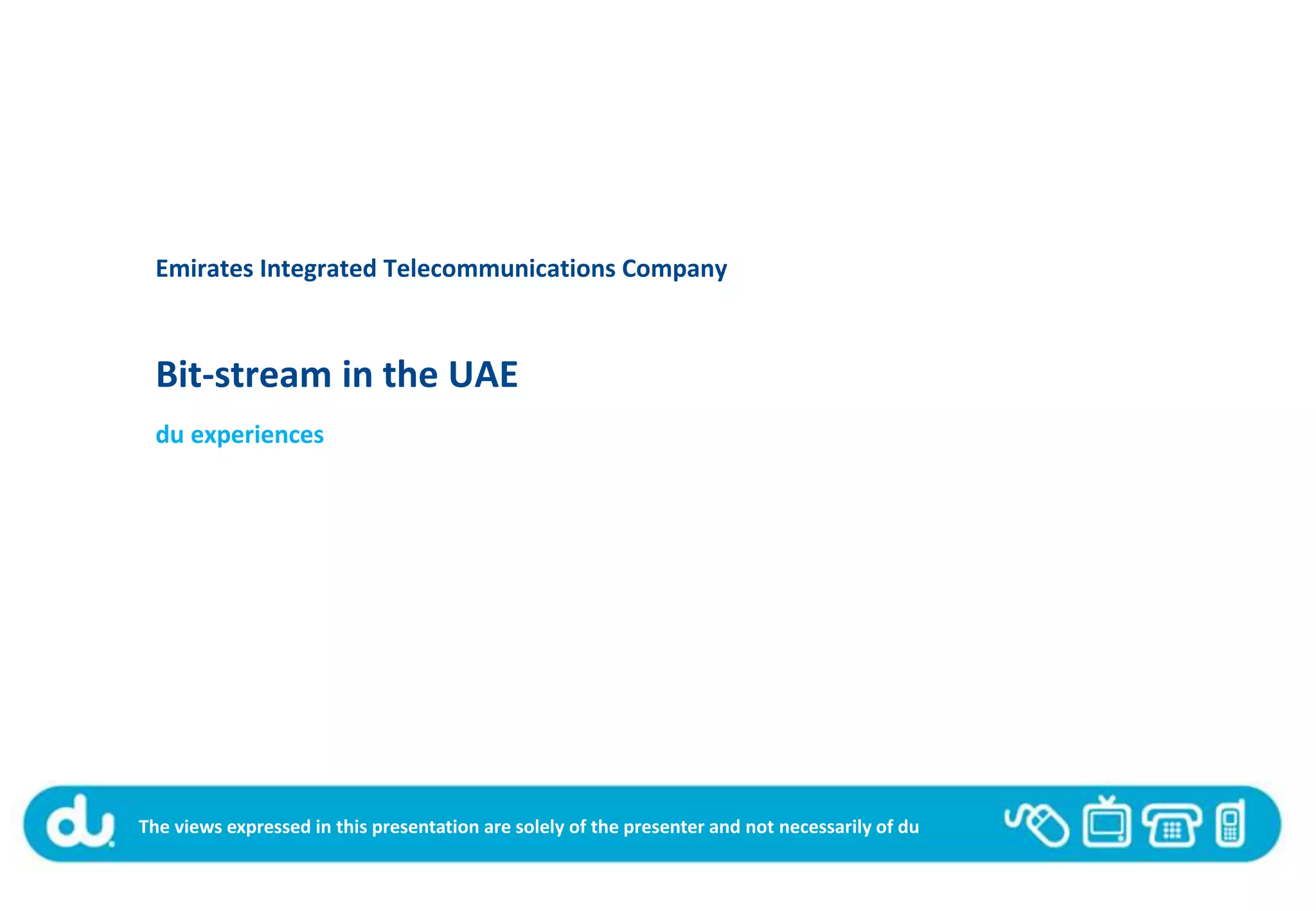 Emirates Integrated Telecommunications Company

Bit-stream in the UAE

du experiences

du

The views expressed in this presentation are solely of the presenter and not necessarily of du